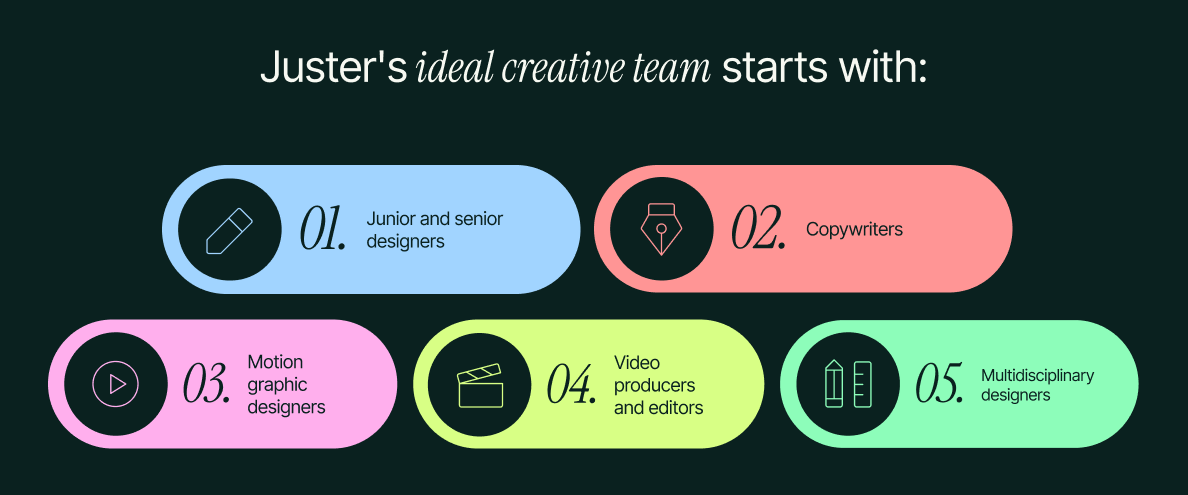 Juster's ideal creative team starts with:

01. Junior and senior designers

02. Copywriters

03. Motion graphic designers

04. Video producers and editors

05. Multidisciplinary designers